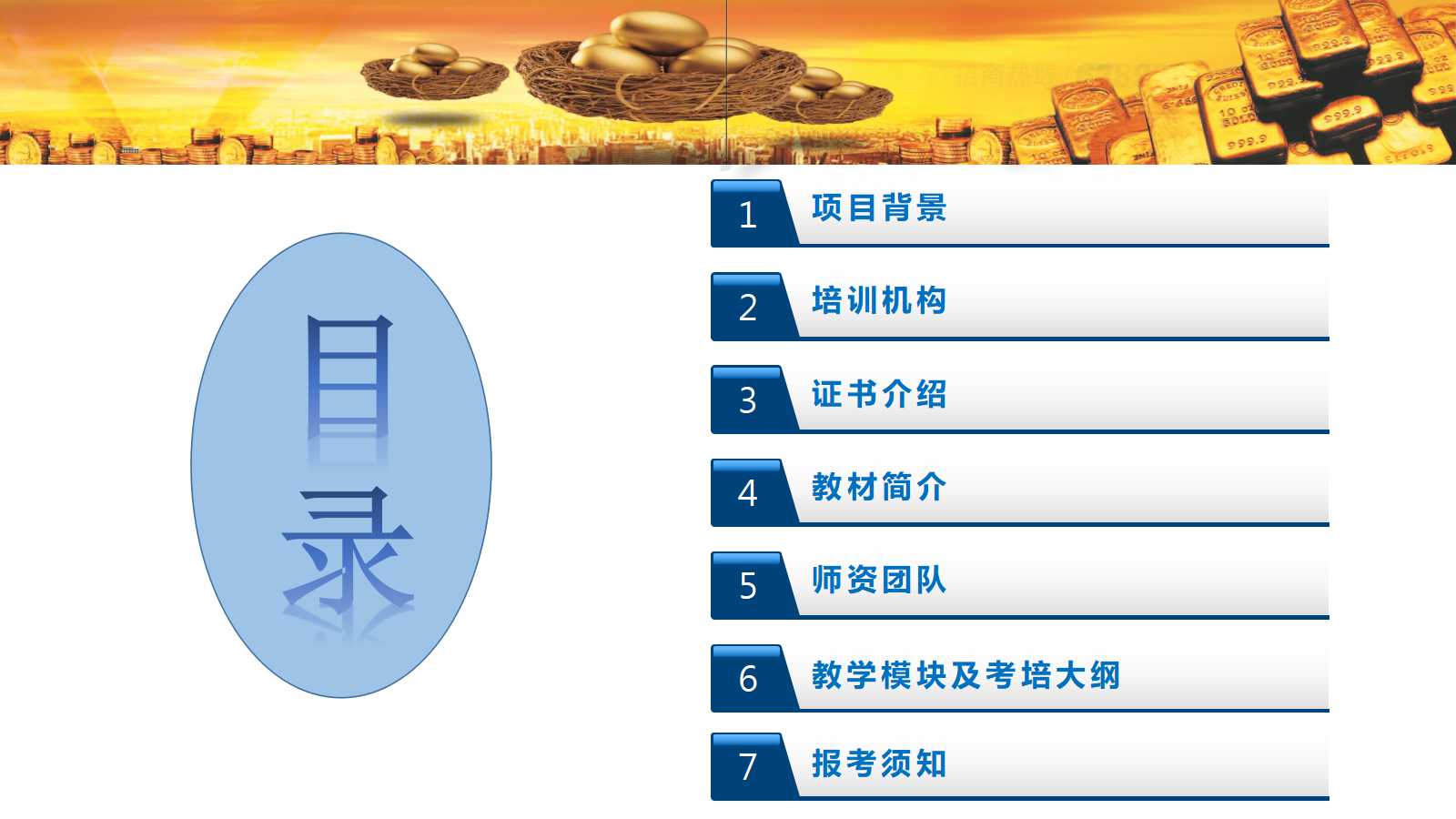 目录

1 项目背景

2 培训机构

3 证书介绍

4 教材简介

5 师资团队

6 教学模块及考培大纲

7 报考须知